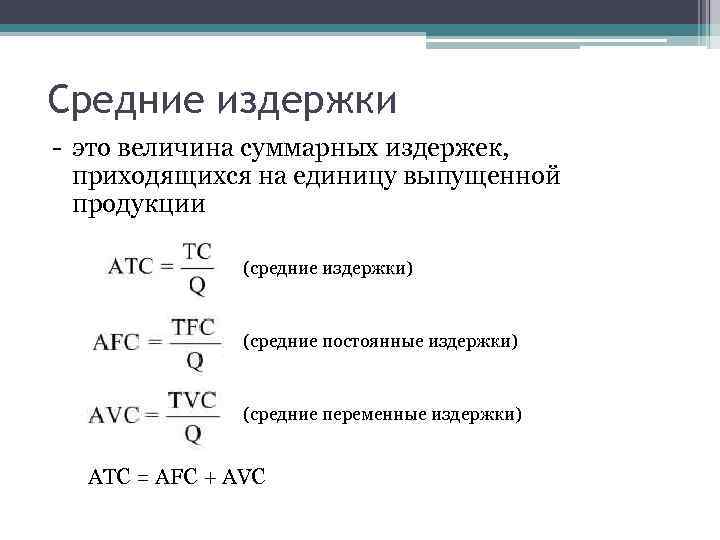 Средние издержки

- это величина суммарных издержек, приходящихся на единицу выпущенной продукции

$ATC = \frac{TC}{Q}$ (средние издержки)

$AFC = \frac{TFC}{Q}$ (средние постоянные издержки)

$AVC = \frac{TVC}{Q}$ (средние переменные издержки)

$ATC = AFC + AVC$